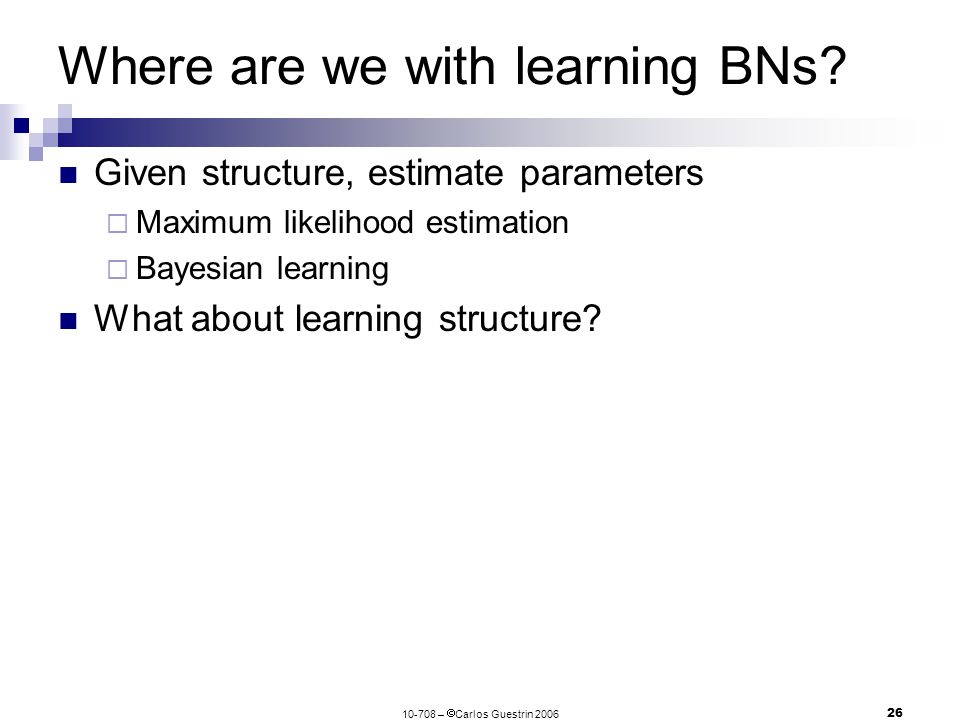 Where are we with learning BNs?

Given structure, estimate parameters

Maximum likelihood estimation

Bayesian learning

What about learning structure?

10-708 – ©Carlos Guestrin 2006

26